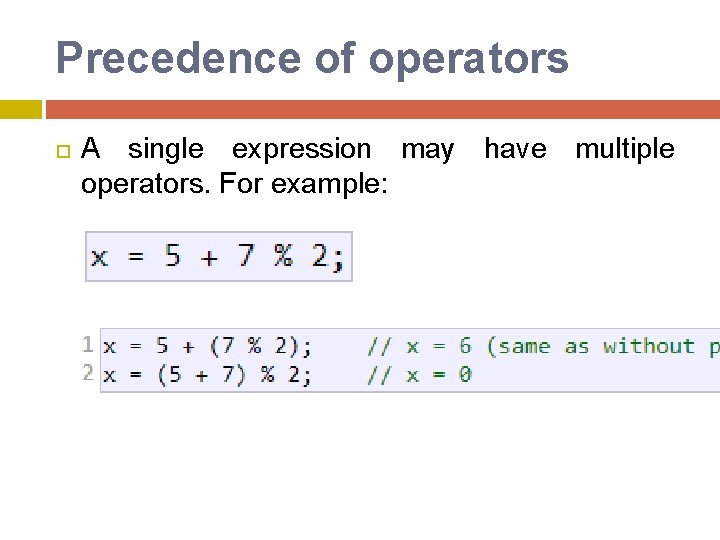 Precedence of operators

A single expression may have multiple operators. For example:

x = 5 + 7 % 2;

1 x = 5 + (7 % 2);    // x = 6 (same as without p
2 x = (5 + 7) % 2;    // x = 0